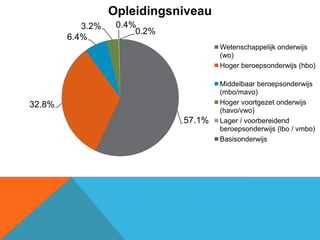 Opleidingsniveau

3.2%
0.4%
0.2%
6.4%
32.8%
57.1%

Wetenschappelijk onderwijs (wo)
Hoger beroepsonderwijs (hbo)
Middelbaar beroepsonderwijs (mbo/mavo)
Hoger voortgezet onderwijs (havo/vwo)
Lager / voorbereidend beroepsonderwijs (lbo / vmbo)
Basisonderwijs